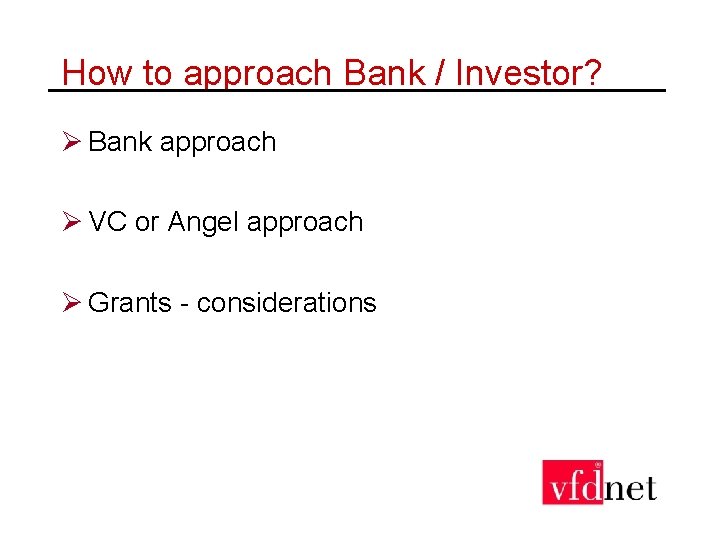 How to approach Bank / Investor?

➢ Bank approach

➢ VC or Angel approach

➢ Grants - considerations

vfdnet